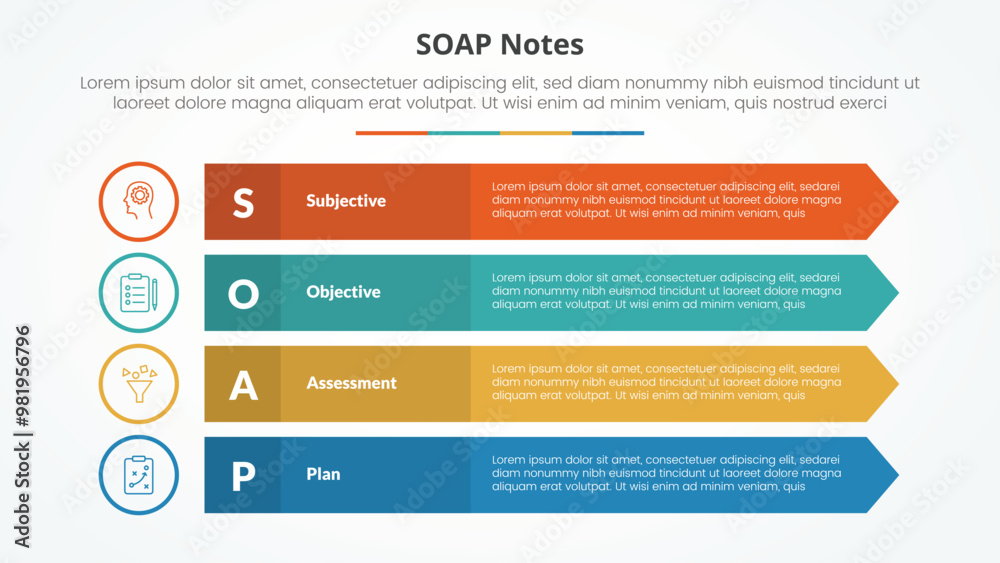 SOAP Notes

Lorem ipsum dolor sit amet, consectetuer adipiscing elit, sed diam nonummy nibh euismod tincidunt ut laoreet dolore magna aliquam erat volutpat. Ut wisi enim ad minim veniam, quis nostrud exerci

S

Subjective

Lorem ipsum dolor sit amet, consectetuer adipiscing elit, sedarei diam nonummy nibh euismod tincidunt ut laoreet dolore magna aliquam erat volutpat. Ut wisi enim ad minim veniam, quis

O

Objective

Lorem ipsum dolor sit amet, consectetuer adipiscing elit, sedarei diam nonummy nibh euismod tincidunt ut laoreet dolore magna aliquam erat volutpat. Ut wisi enim ad minim veniam, quis

A

Assessment

Lorem ipsum dolor sit amet, consectetuer adipiscing elit, sedarei diam nonummy nibh euismod tincidunt ut laoreet dolore magna aliquam erat volutpat. Ut wisi enim ad minim veniam, quis

P

Plan

Lorem ipsum dolor sit amet, consectetuer adipiscing elit, sedarei diam nonummy nibh euismod tincidunt ut laoreet dolore magna aliquam erat volutpat. Ut wisi enim ad minim veniam, quis

Adobe Stock | #981956796